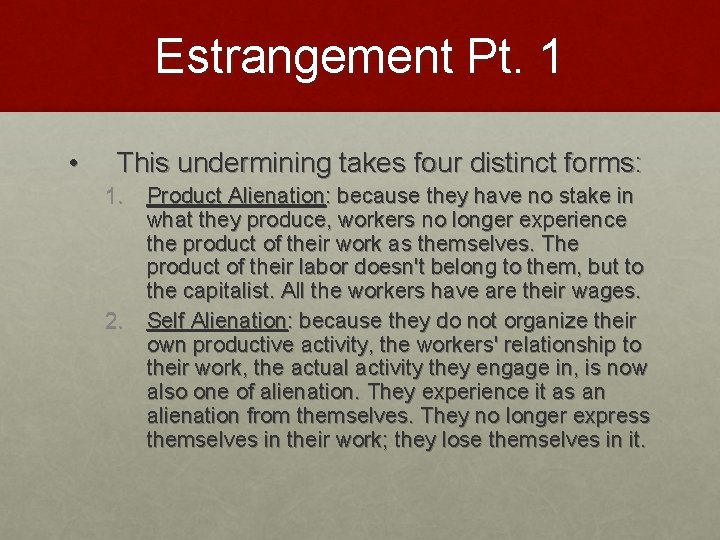 Estrangement Pt. 1

• This undermining takes four distinct forms:

1. Product Alienation: because they have no stake in what they produce, workers no longer experience the product of their work as themselves. The product of their labor doesn't belong to them, but to the capitalist. All the workers have are their wages.

2. Self Alienation: because they do not organize their own productive activity, the workers' relationship to their work, the actual activity they engage in, is now also one of alienation. They experience it as an alienation from themselves. They no longer express themselves in their work; they lose themselves in it.